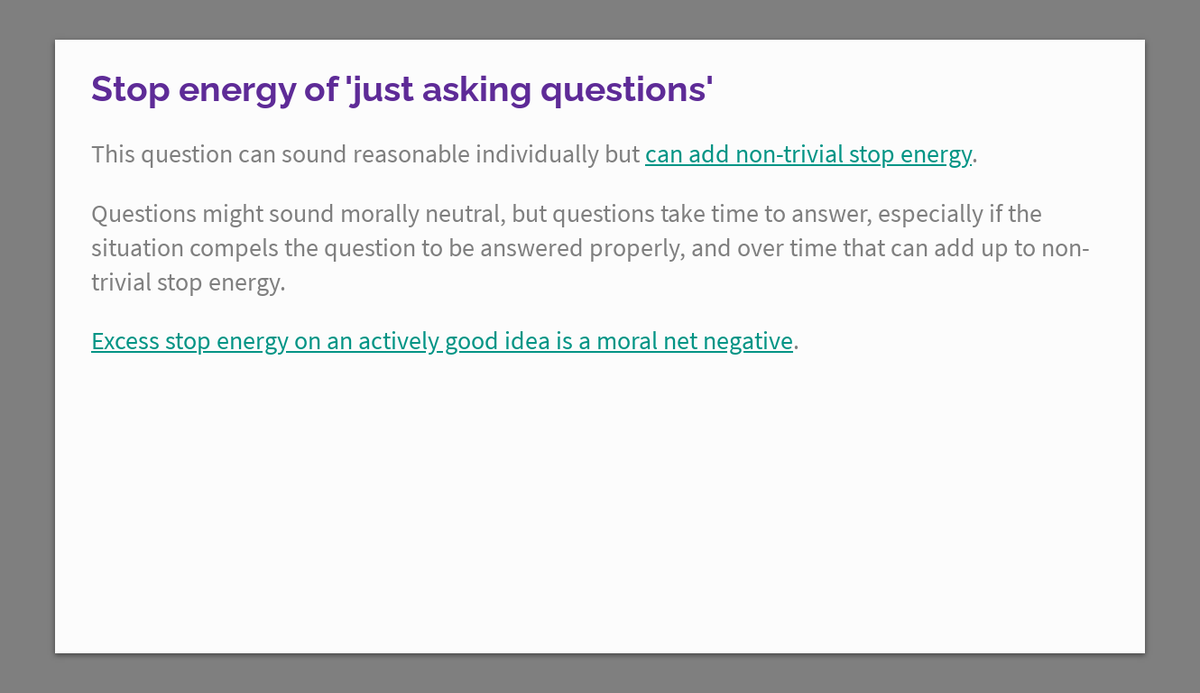 Stop energy of 'just asking questions'

This question can sound reasonable individually but can add non-trivial stop energy.

Questions might sound morally neutral, but questions take time to answer, especially if the situation compels the question to be answered properly, and over time that can add up to non-trivial stop energy.

Excess stop energy on an actively good idea is a moral net negative.